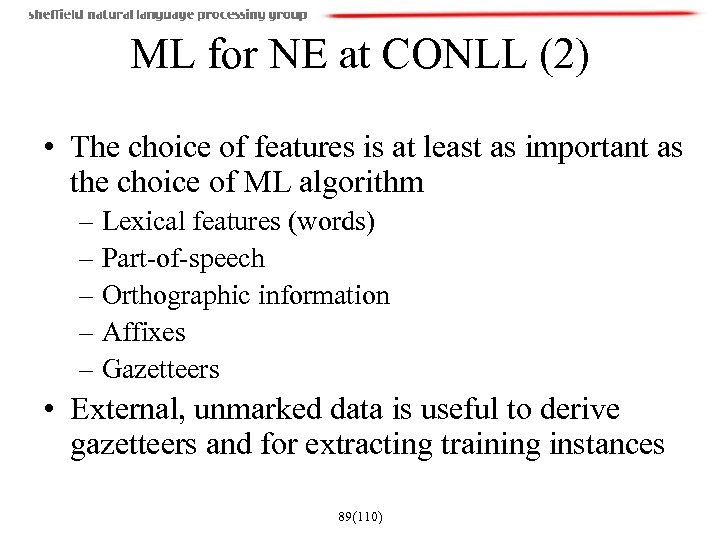 sheffield natural language processing group

ML for NE at CONLL (2)

• The choice of features is at least as important as the choice of ML algorithm
– Lexical features (words)
– Part-of-speech
– Orthographic information
– Affixes
– Gazetteers
• External, unmarked data is useful to derive gazetteers and for extracting training instances

89(110)